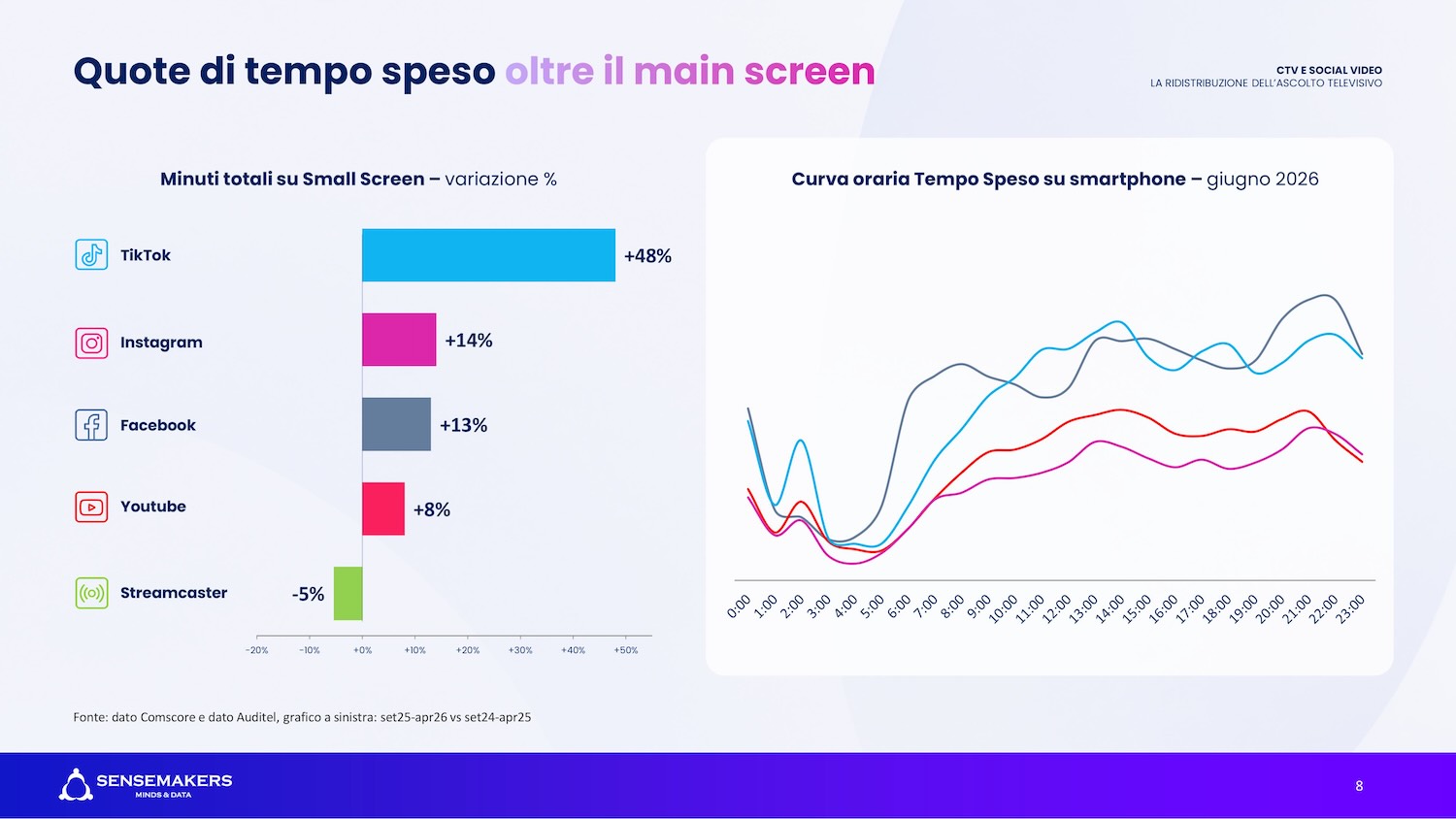 Quote di tempo speso oltre il main screen

CTV E SOCIAL VIDEO
LA RIDISTRIBUZIONE DELL'ASCOLTO TELEVISIVO

Minuti totali su Small Screen – variazione %

TikTok
+48%

Instagram
+14%

Facebook
+13%

Youtube
+8%

Streamcaster
-5%

-20% -10% +0% +10% +20% +30% +40% +50%

Curva oraria Tempo Speso su smartphone – giugno 2026

0:00 1:00 2:00 3:00 4:00 5:00 6:00 7:00 8:00 9:00 10:00 11:00 12:00 13:00 14:00 15:00 16:00 17:00 18:00 19:00 20:00 21:00 22:00 23:00

Fonte: dato Comscore e dato Auditel, grafico a sinistra: set25-apr26 vs set24-apr25

SENSEMAKERS
MINDS & DATA

8